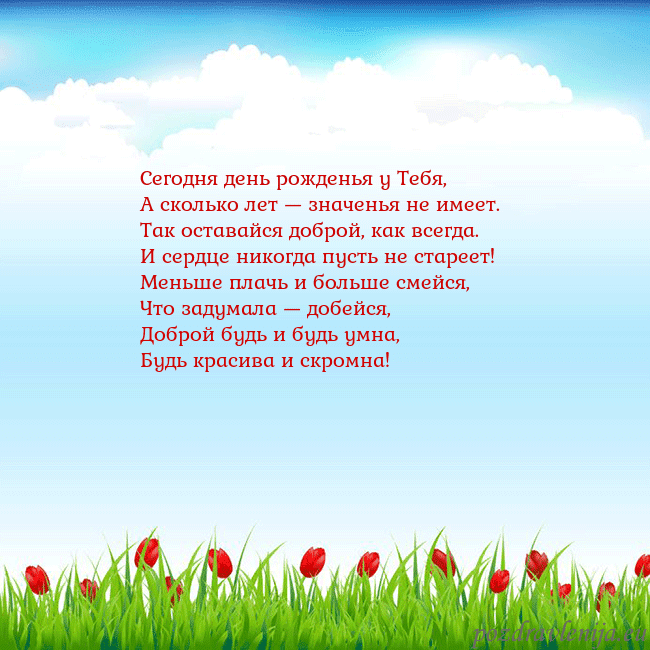 Сегодня день рожденья у Тебя,
А сколько лет — значенья не имеет.
Так оставайся доброй, как всегда.
И сердце никогда пусть не стареет!
Меньше плачь и больше смейся,
Что задумала — добейся,
Доброй будь и будь умна,
Будь красива и скромна!

pozdravlenija.eu